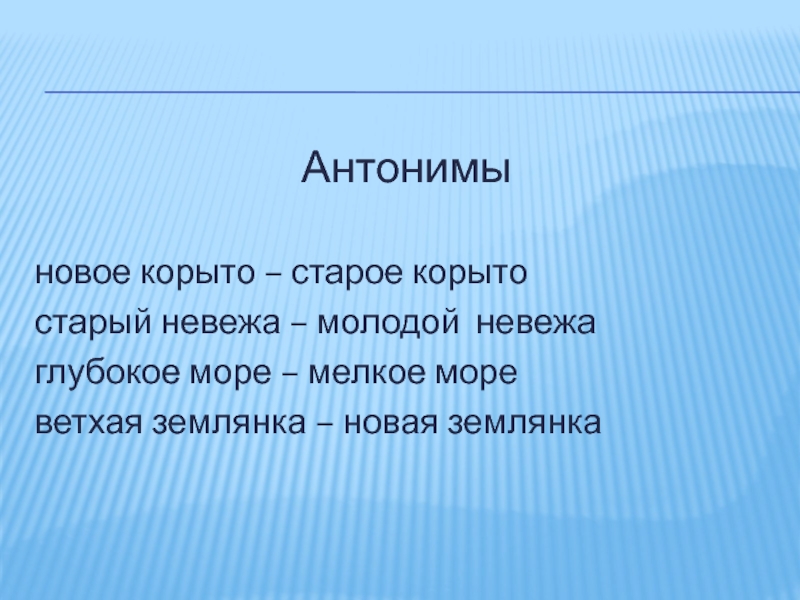 Антонимы

новое корыто – старое корыто
старый невежа – молодой невежа
глубокое море – мелкое море
ветхая землянка – новая землянка